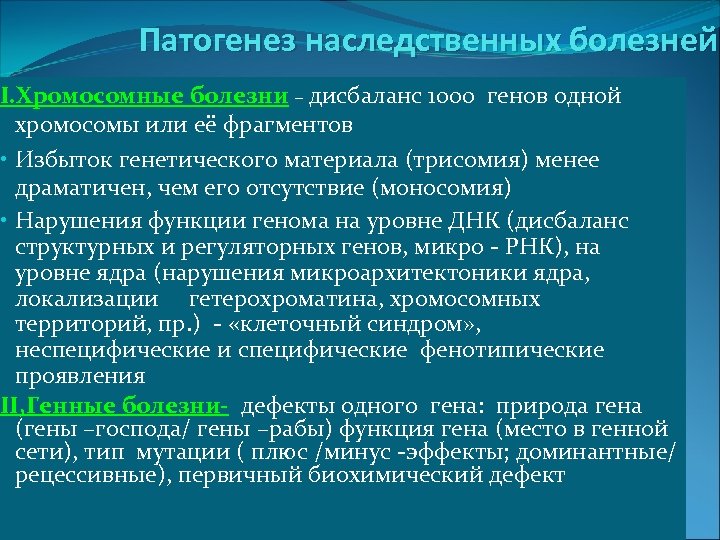 Патогенез наследственных болезней

I.Хромосомные болезни – дисбаланс 1000 генов одной хромосомы или её фрагментов

• Избыток генетического материала (трисомия) менее драматичен, чем его отсутствие (моносомия)

• Нарушения функции генома на уровне ДНК (дисбаланс структурных и регуляторных генов, микро - РНК), на уровне ядра (нарушения микроархитектоники ядра, локализации гетерохроматина, хромосомных территорий, пр.) - «клеточный синдром», неспецифические и специфические фенотипические проявления

II.Генные болезни- дефекты одного гена: природа гена (гены –господа/ гены –рабы) функция гена (место в генной сети), тип мутации ( плюс /минус -эффекты; доминантные/ рецессивные), первичный биохимический дефект